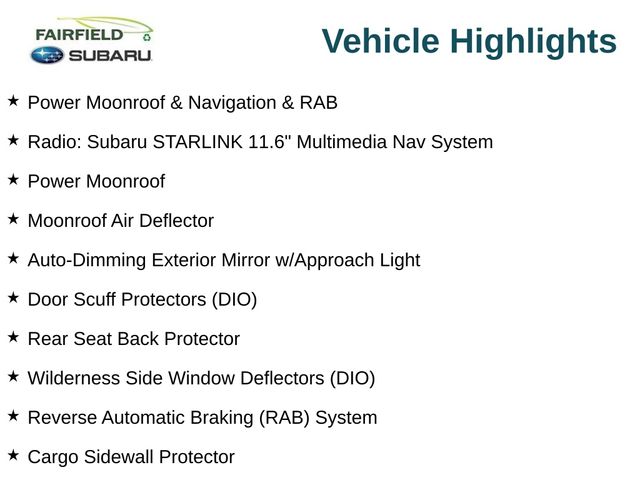 FAIRFIELD
SUBARU

Vehicle Highlights

★ Power Moonroof & Navigation & RAB

★ Radio: Subaru STARLINK 11.6" Multimedia Nav System

★ Power Moonroof

★ Moonroof Air Deflector

★ Auto-Dimming Exterior Mirror w/Approach Light

★ Door Scuff Protectors (DIO)

★ Rear Seat Back Protector

★ Wilderness Side Window Deflectors (DIO)

★ Reverse Automatic Braking (RAB) System

★ Cargo Sidewall Protector